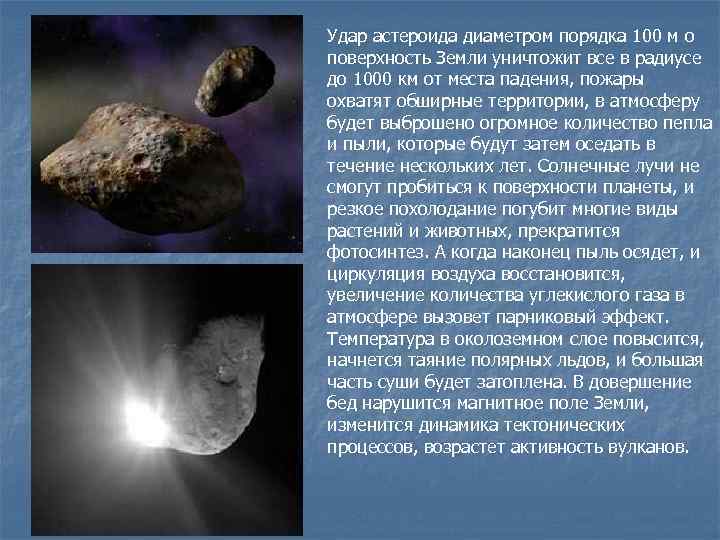 Удар астероида диаметром порядка 100 м о поверхность Земли уничтожит все в радиусе до 1000 км от места падения, пожары охватят обширные территории, в атмосферу будет выброшено огромное количество пепла и пыли, которые будут затем оседать в течение нескольких лет. Солнечные лучи не смогут пробиться к поверхности планеты, и резкое похолодание погубит многие виды растений и животных, прекратится фотосинтез. А когда наконец пыль осядет, и циркуляция воздуха восстановится, увеличение количества углекислого газа в атмосфере вызовет парниковый эффект. Температура в околоземном слое повысится, начнется таяние полярных льдов, и большая часть суши будет затоплена. В довершение бед нарушится магнитное поле Земли, изменится динамика тектонических процессов, возрастет активность вулканов.